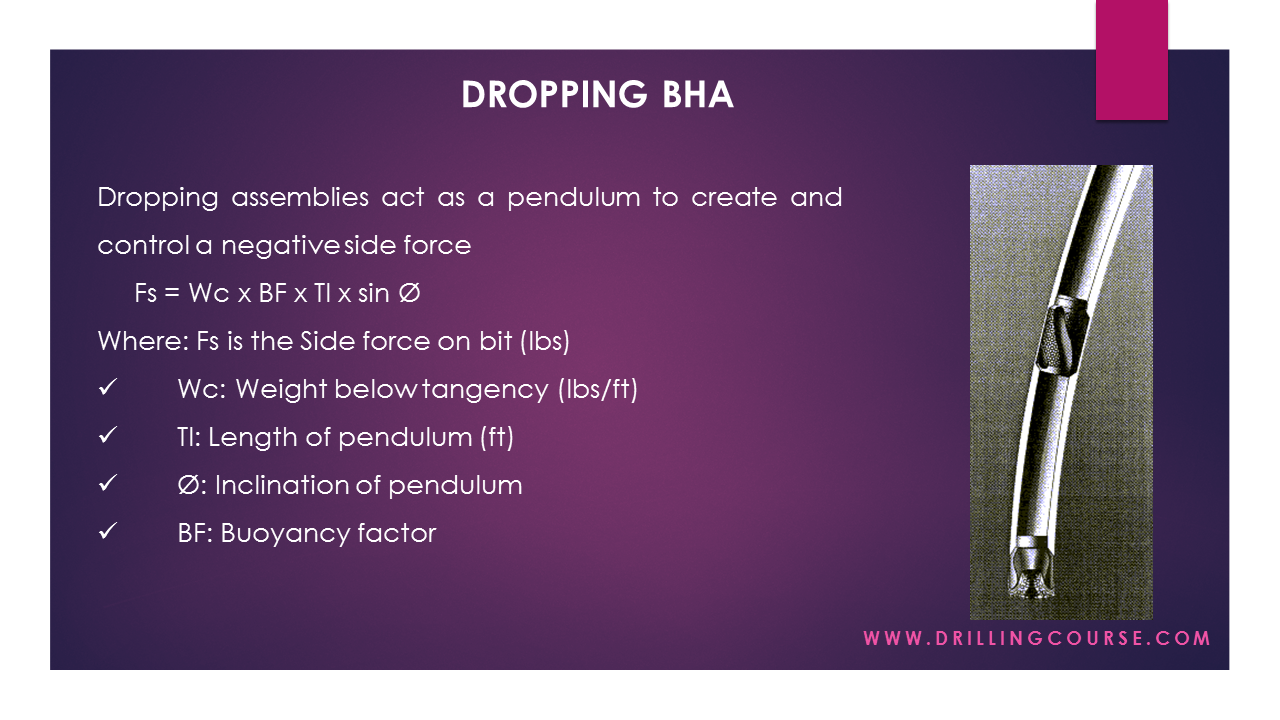 DROPPING BHA

Dropping assemblies act as a pendulum to create and control a negative side force

Fs = Wc x BF x Tl x sin Ø

Where: Fs is the Side force on bit (lbs)

✓ Wc: Weight below tangency (lbs/ft)

✓ Tl: Length of pendulum (ft)

✓ Ø: Inclination of pendulum

✓ BF: Buoyancy factor

WWW.DRILLINGCOURSE.COM